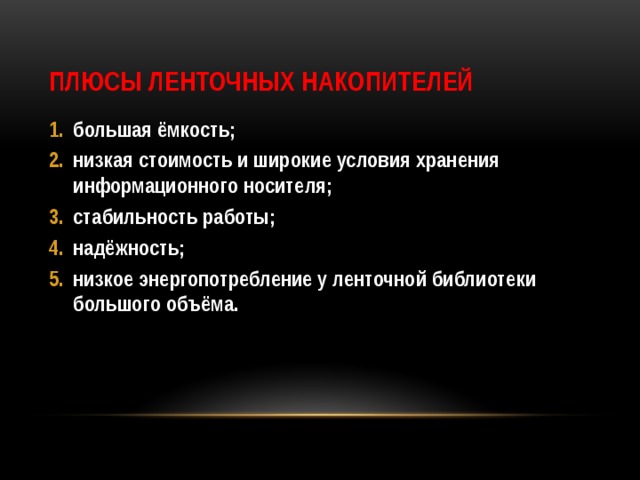 ПЛЮСЫ ЛЕНТОЧНЫХ НАКОПИТЕЛЕЙ

1. большая ёмкость;
2. низкая стоимость и широкие условия хранения информационного носителя;
3. стабильность работы;
4. надёжность;
5. низкое энергопотребление у ленточной библиотеки большого объёма.